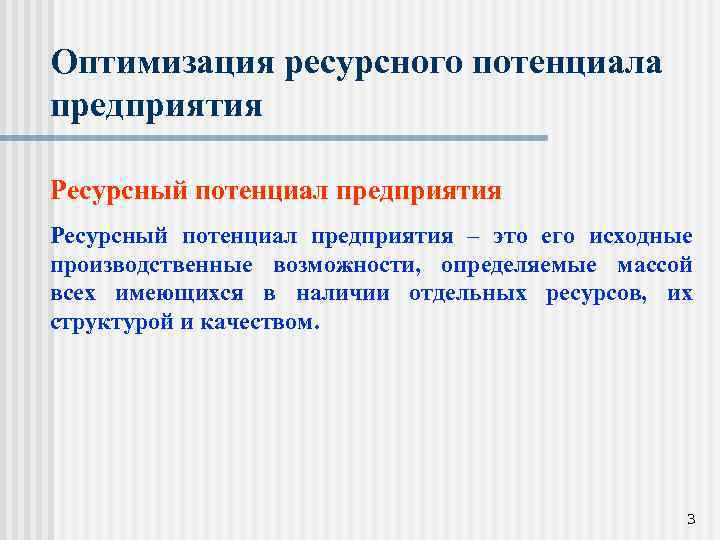 Оптимизация ресурсного потенциала предприятия

Ресурсный потенциал предприятия

Ресурсный потенциал предприятия – это его исходные производственные возможности, определяемые массой всех имеющихся в наличии отдельных ресурсов, их структурой и качеством.

3